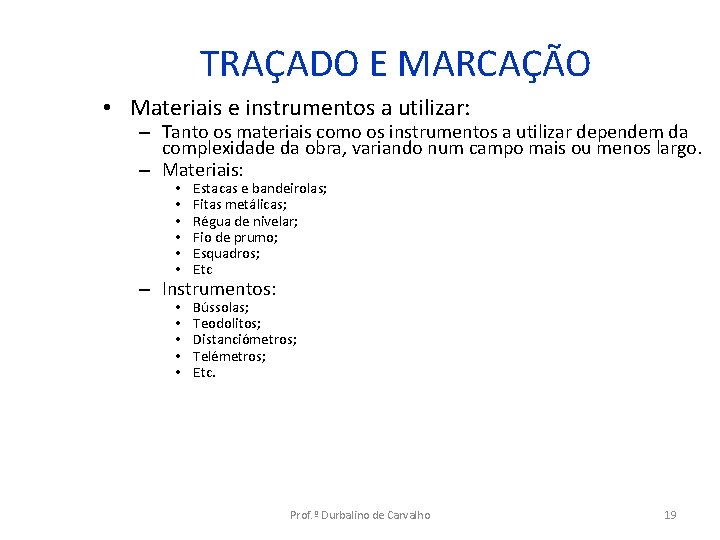 TRAÇADO E MARCAÇÃO

• Materiais e instrumentos a utilizar:
– Tanto os materiais como os instrumentos a utilizar dependem da complexidade da obra, variando num campo mais ou menos largo.
– Materiais:
• Estacas e bandeirolas;
• Fitas metálicas;
• Régua de nivelar;
• Fio de prumo;
• Esquadros;
• Etc
– Instrumentos:
• Bússolas;
• Teodolitos;
• Distanciómetros;
• Telémetros;
• Etc.

Prof.º Durbalino de Carvalho 19